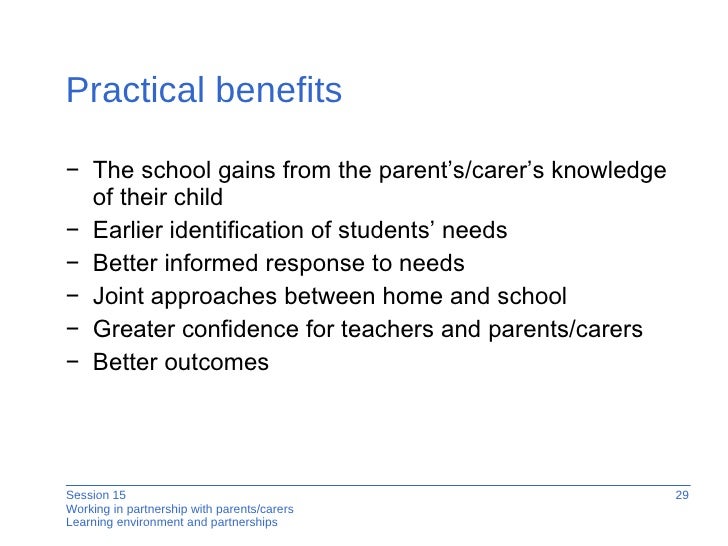 Practical benefits

− The school gains from the parent’s/carer’s knowledge of their child
− Earlier identification of students’ needs
− Better informed response to needs
− Joint approaches between home and school
− Greater confidence for teachers and parents/carers
− Better outcomes

Session 15
Working in partnership with parents/carers
Learning environment and partnerships

29